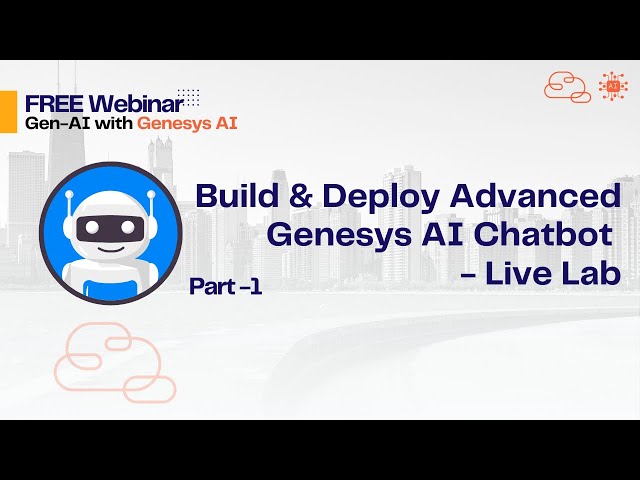 FREE Webinar
Gen-AI with Genesys AI

AI

Build & Deploy Advanced Genesys AI Chatbot – Live Lab

Part -1